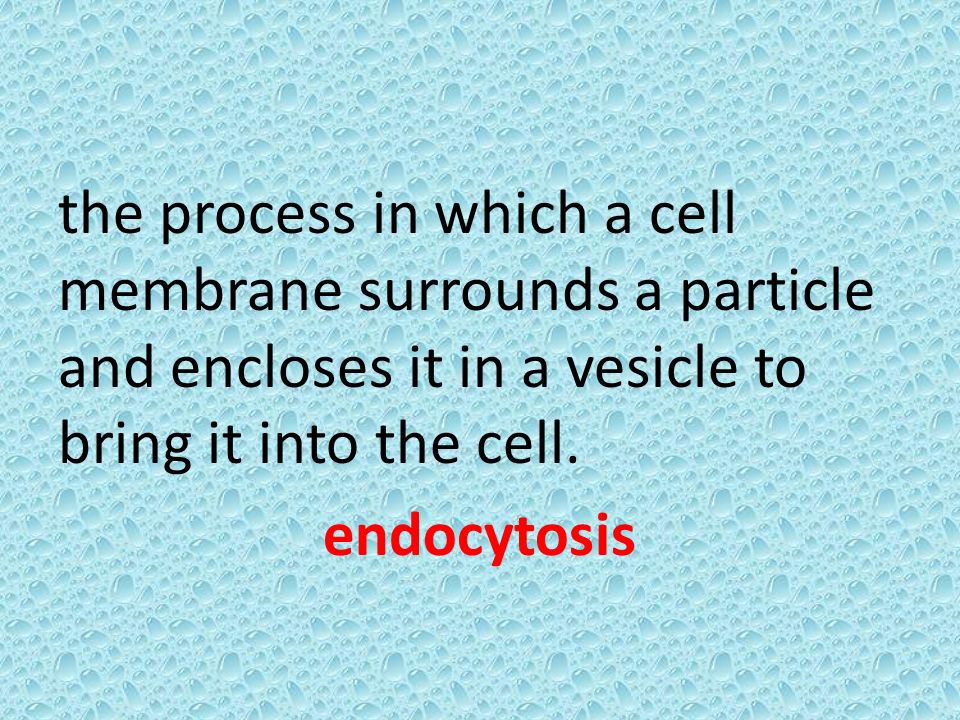 the process in which a cell membrane surrounds a particle and encloses it in a vesicle to bring it into the cell.

endocytosis